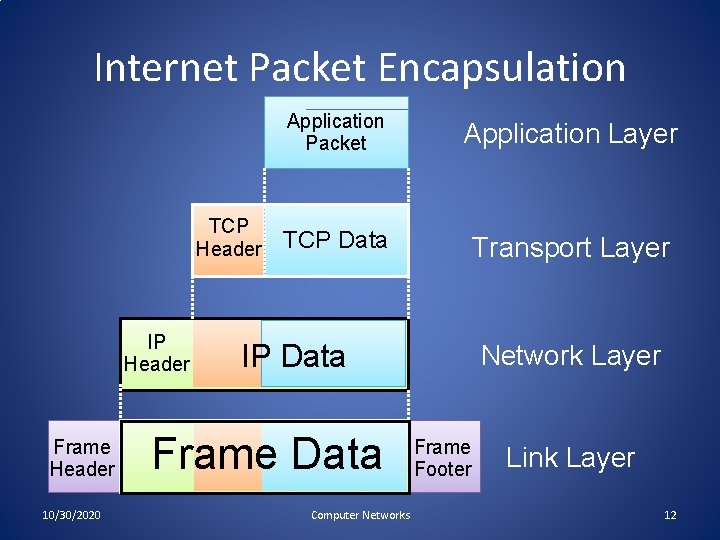 Internet Packet Encapsulation

Application Packet

Application Layer

TCP Header

TCP Data

Transport Layer

IP Header

IP Data

Network Layer

Frame Header

Frame Data

Frame Footer

Link Layer

10/30/2020

Computer Networks

12